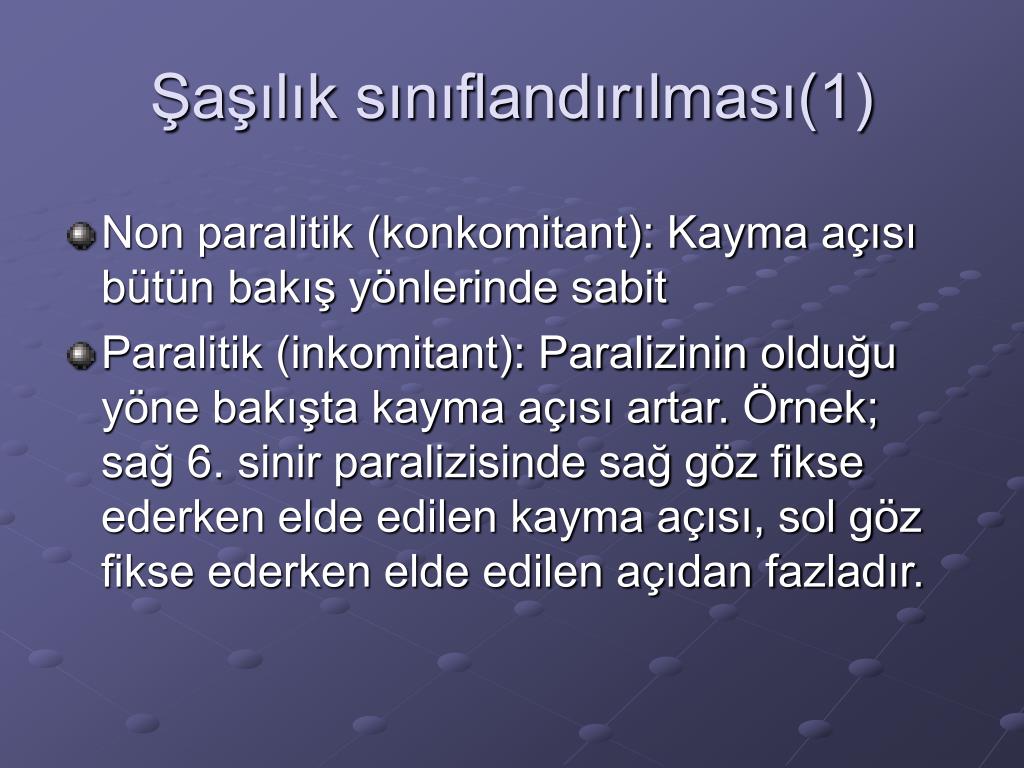 Şaşılık sınıflandırılması(1)

Non paralitik (konkomitant): Kayma açısı bütün bakış yönlerinde sabit

Paralitik (inkomitant): Paralizinin olduğu yöne bakışta kayma açısı artar. Örnek; sağ 6. sinir paralizisinde sağ göz fikse ederken elde edilen kayma açısı, sol göz fikse ederken elde edilen açıdan fazladır.